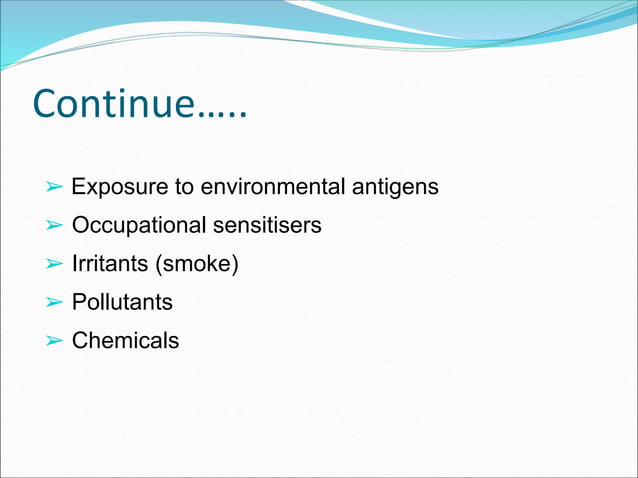 Continue…..

➢ Exposure to environmental antigens
➢ Occupational sensitisers
➢ Irritants (smoke)
➢ Pollutants
➢ Chemicals